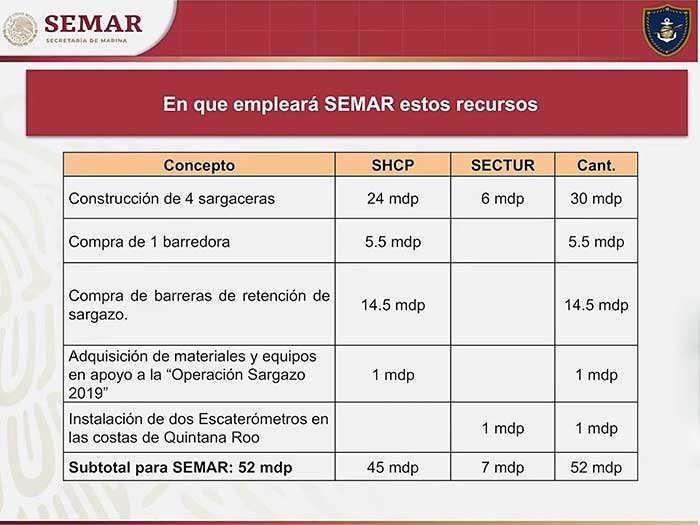 SEMAR
SECRETARÍA DE MARINA

En que empleará SEMAR estos recursos

| Concepto | SHCP | SECTUR | Cant. |
|---|---|---|---|
| Construcción de 4 sargaceras | 24 mdp | 6 mdp | 30 mdp |
| Compra de 1 barredora | 5.5 mdp | | 5.5 mdp |
| Compra de barreras de retención de sargazo. | 14.5 mdp | | 14.5 mdp |
| Adquisición de materiales y equipos en apoyo a la "Operación Sargazo 2019" | 1 mdp | | 1 mdp |
| Instalación de dos Escaterómetros en las costas de Quintana Roo | | 1 mdp | 1 mdp |
| **Subtotal para SEMAR: 52 mdp** | 45 mdp | 7 mdp | 52 mdp |